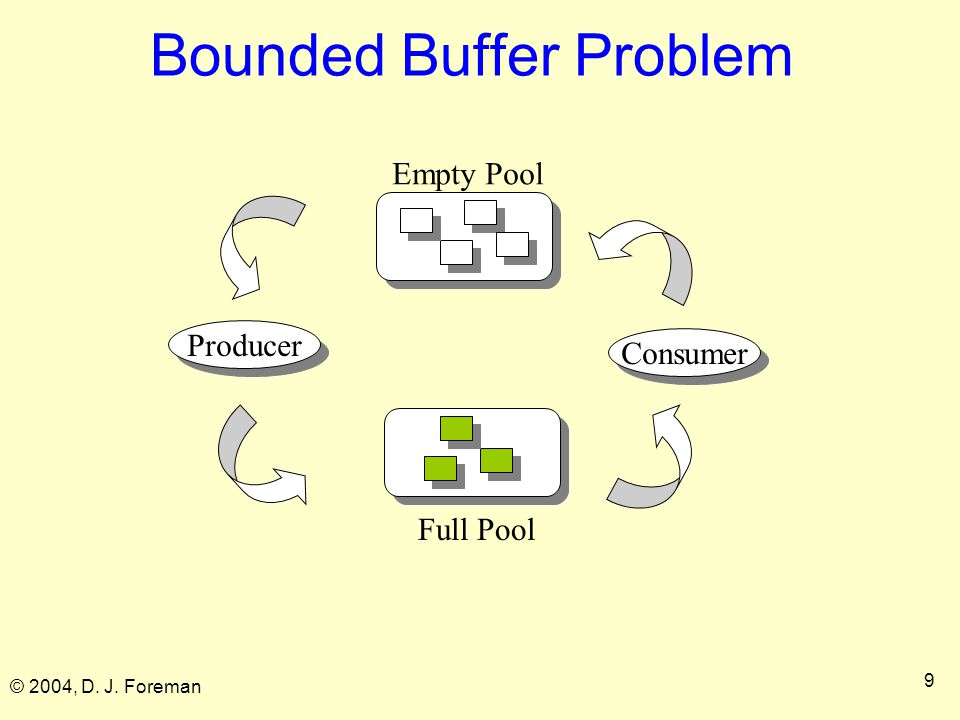 Bounded Buffer Problem

Empty Pool

Producer

Consumer

Full Pool

© 2004, D. J. Foreman

9